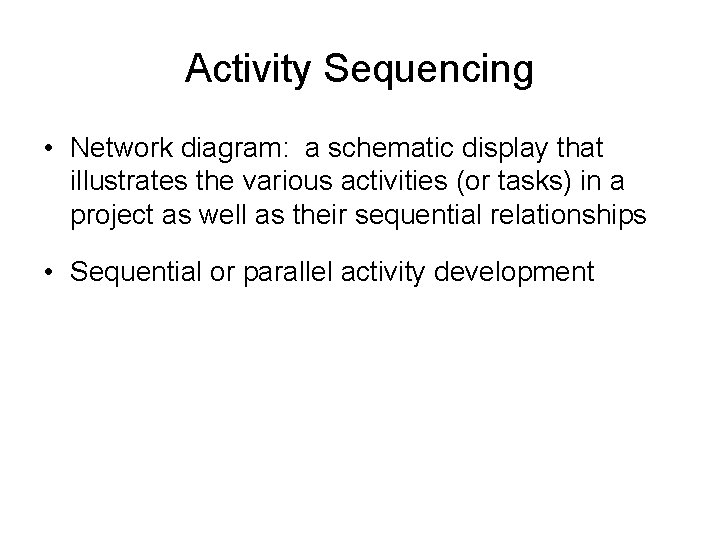 Activity Sequencing

• Network diagram: a schematic display that illustrates the various activities (or tasks) in a project as well as their sequential relationships

• Sequential or parallel activity development